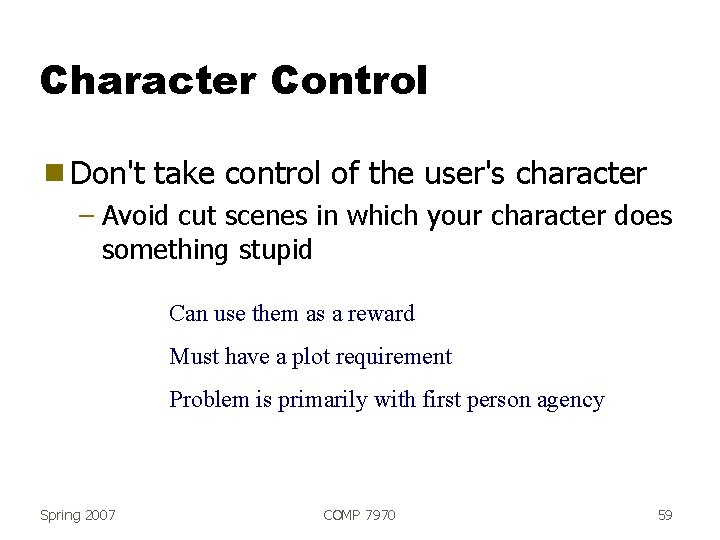 Character Control

Don't take control of the user's character

– Avoid cut scenes in which your character does something stupid

Can use them as a reward

Must have a plot requirement

Problem is primarily with first person agency

Spring 2007

COMP 7970

59